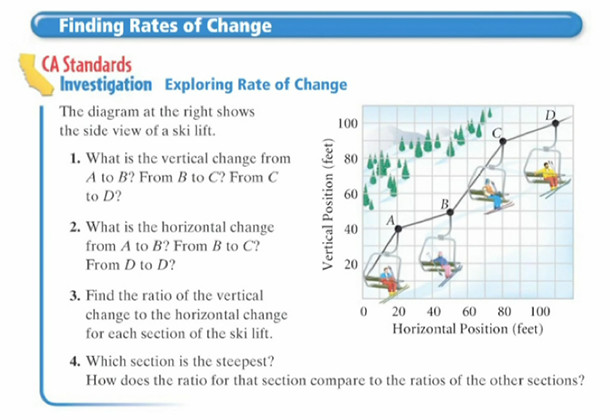 Finding Rates of Change

CA Standards Investigation Exploring Rate of Change

The diagram at the right shows the side view of a ski lift.

1. What is the vertical change from $A$ to $B$? From $B$ to $C$? From $C$ to $D$?

2. What is the horizontal change from $A$ to $B$? From $B$ to $C$? From $D$ to $D$?

3. Find the ratio of the vertical change to the horizontal change for each section of the ski lift.

4. Which section is the steepest? How does the ratio for that section compare to the ratios of the other sections?

Vertical Position (feet)
100
80
60
40
20
0 20 40 60 80 100
Horizontal Position (feet)
A
B
C
D